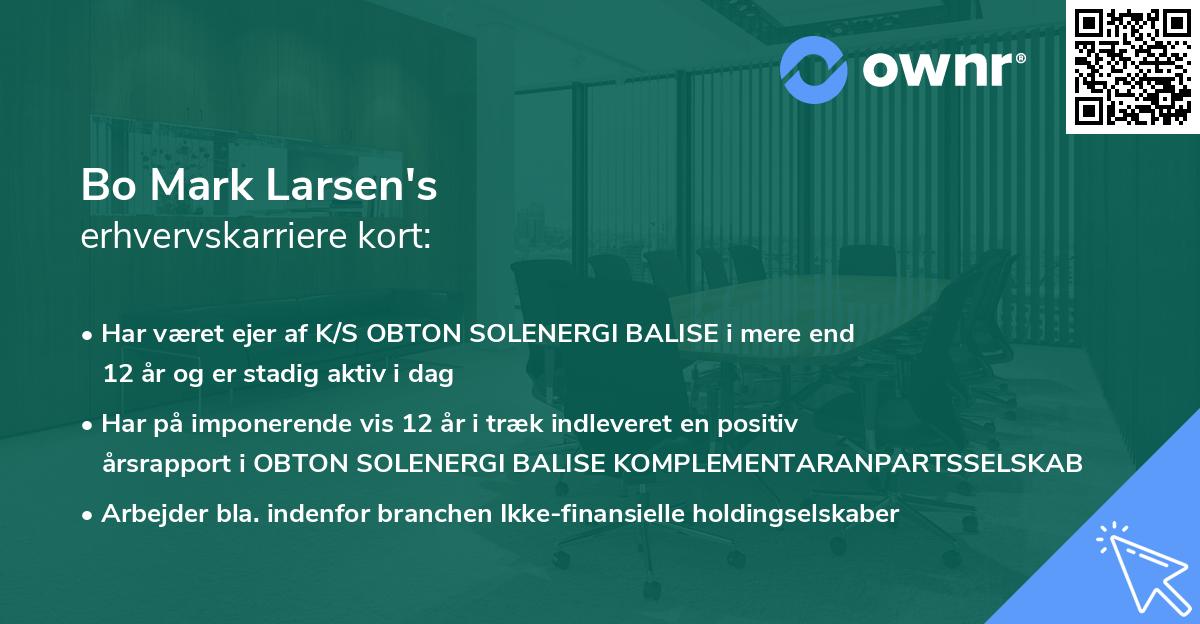 ownr®

Bo Mark Larsen's
erhvervskarriere kort:

• Har været ejer af K/S OBTON SOLENERGI BALISE i mere end 12 år og er stadig aktiv i dag

• Har på imponerende vis 12 år i træk indleveret en positiv årsrapport i OBTON SOLENERGI BALISE KOMPLEMENTARANPARTSSELSKAB

• Arbejder bla. indenfor branchen Ikke-finansielle holdingselskaber